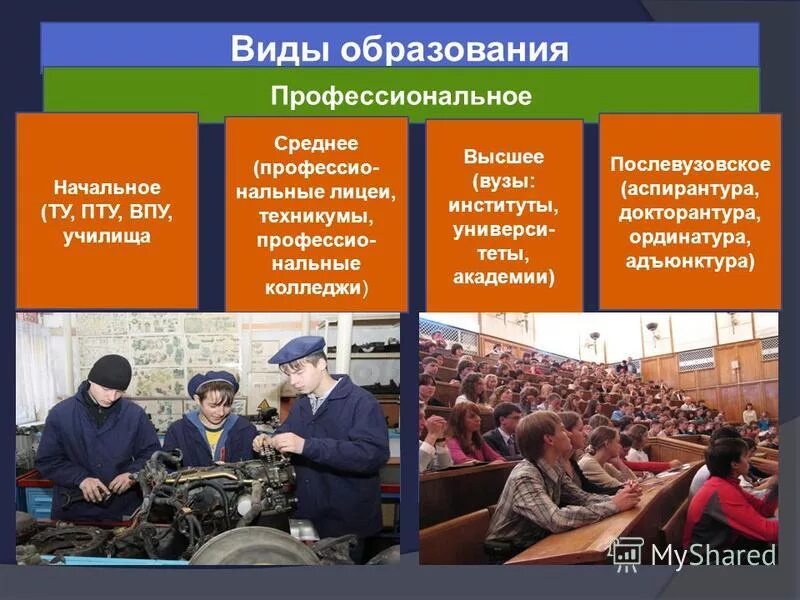 Виды образования

Профессиональное

Начальное (ТУ, ПТУ, ВПУ, училища

Среднее (профессиональные лицеи, техникумы, профессиональные колледжи)

Высшее (вузы: институты, университеты, академии)

Послевузовское (аспирантура, докторантура, ординатура, адъюнктура)

MyShared